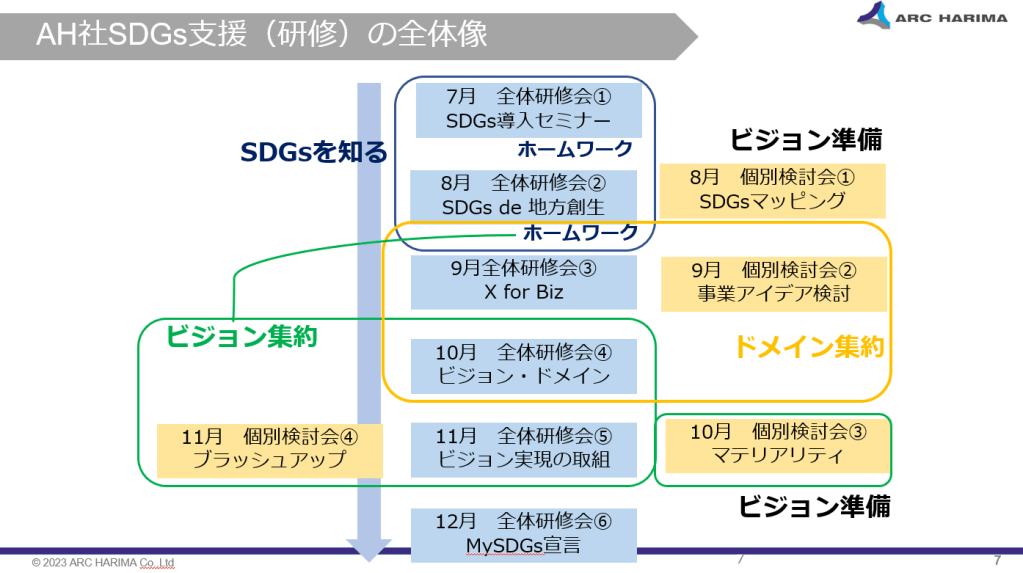 AH社SDGs支援（研修）の全体像

ARC HARIMA

SDGsを知る

7月　全体研修会①
SDGs導入セミナー

ホームワーク

8月　全体研修会②
SDGs de 地方創生

ホームワーク

ビジョン準備

8月　個別検討会①
SDGsマッピング

9月全体研修会③
X for Biz

9月　個別検討会②
事業アイデア検討

ビジョン集約

ドメイン集約

10月　全体研修会④
ビジョン・ドメイン

11月　個別検討会④
ブラッシュアップ

11月　全体研修会⑤
ビジョン実現の取組

10月　個別検討会③
マテリアリティ

ビジョン準備

12月　全体研修会⑥
MySDGs宣言

© 2023 ARC HARIMA Co.,Ltd

7

7